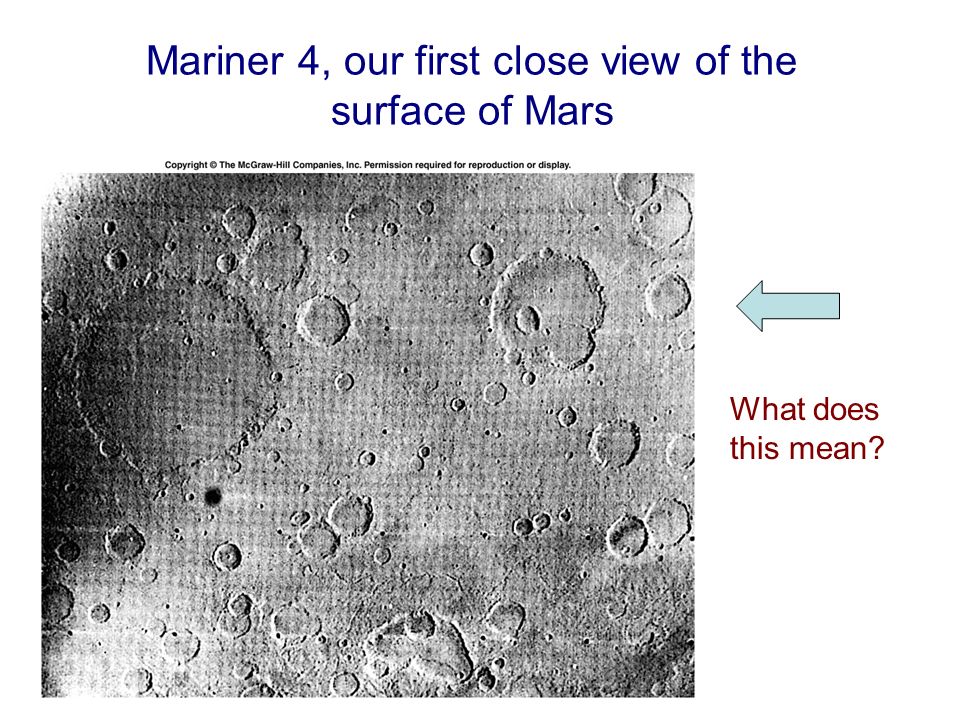 Mariner 4, our first close view of the surface of Mars

Copyright © The McGraw-Hill Companies, Inc. Permission required for reproduction or display.

What does this mean?